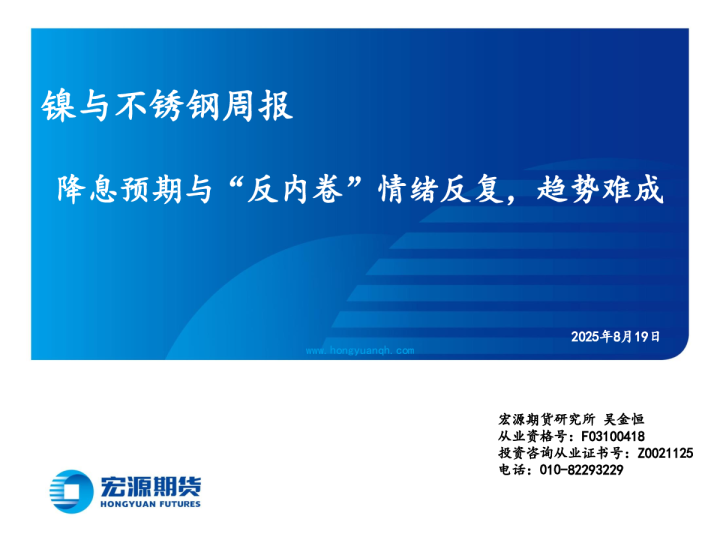 镍与不锈钢周报

降息预期与“反内卷”情绪反复，趋势难成

2025年8月19日

www.hongyuanqh.com

宏源期货研究所 吴金恒
从业资格号：F03100418
投资咨询从业证书号：Z0021125
电话：010-82293229

宏源期货
HONGYUAN FUTURES